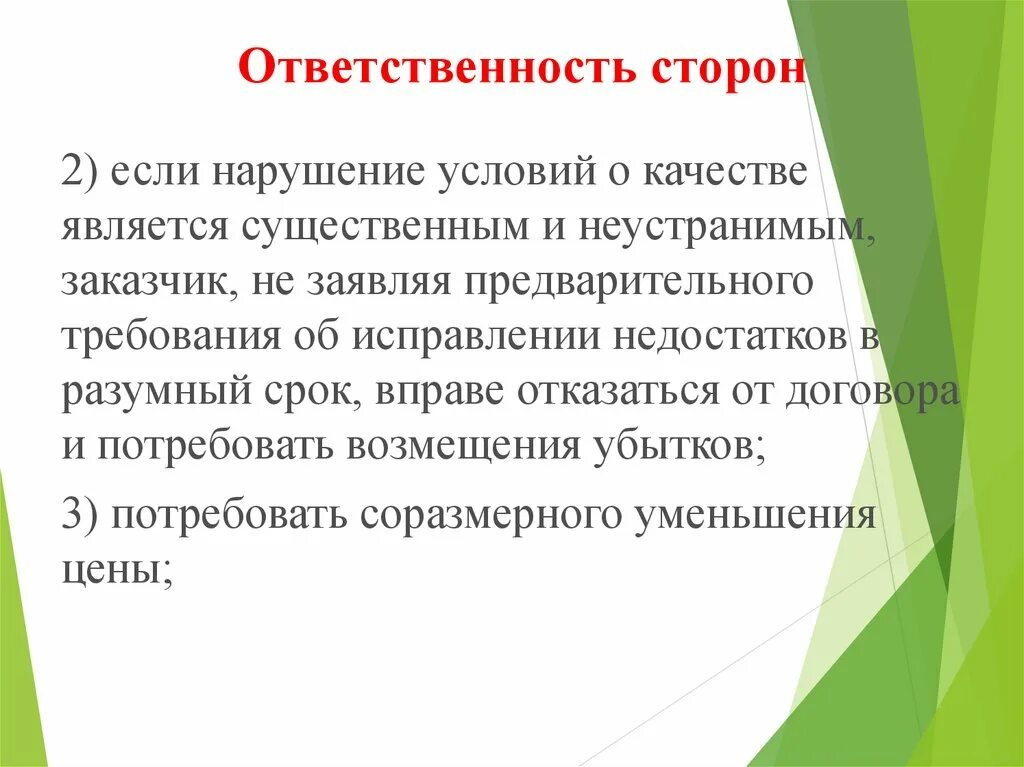 Ответственность сторон

2) если нарушение условий о качестве является существенным и неустранимым, заказчик, не заявляя предварительного требования об исправлении недостатков в разумный срок, вправе отказаться от договора и потребовать возмещения убытков;

3) потребовать соразмерного уменьшения цены;